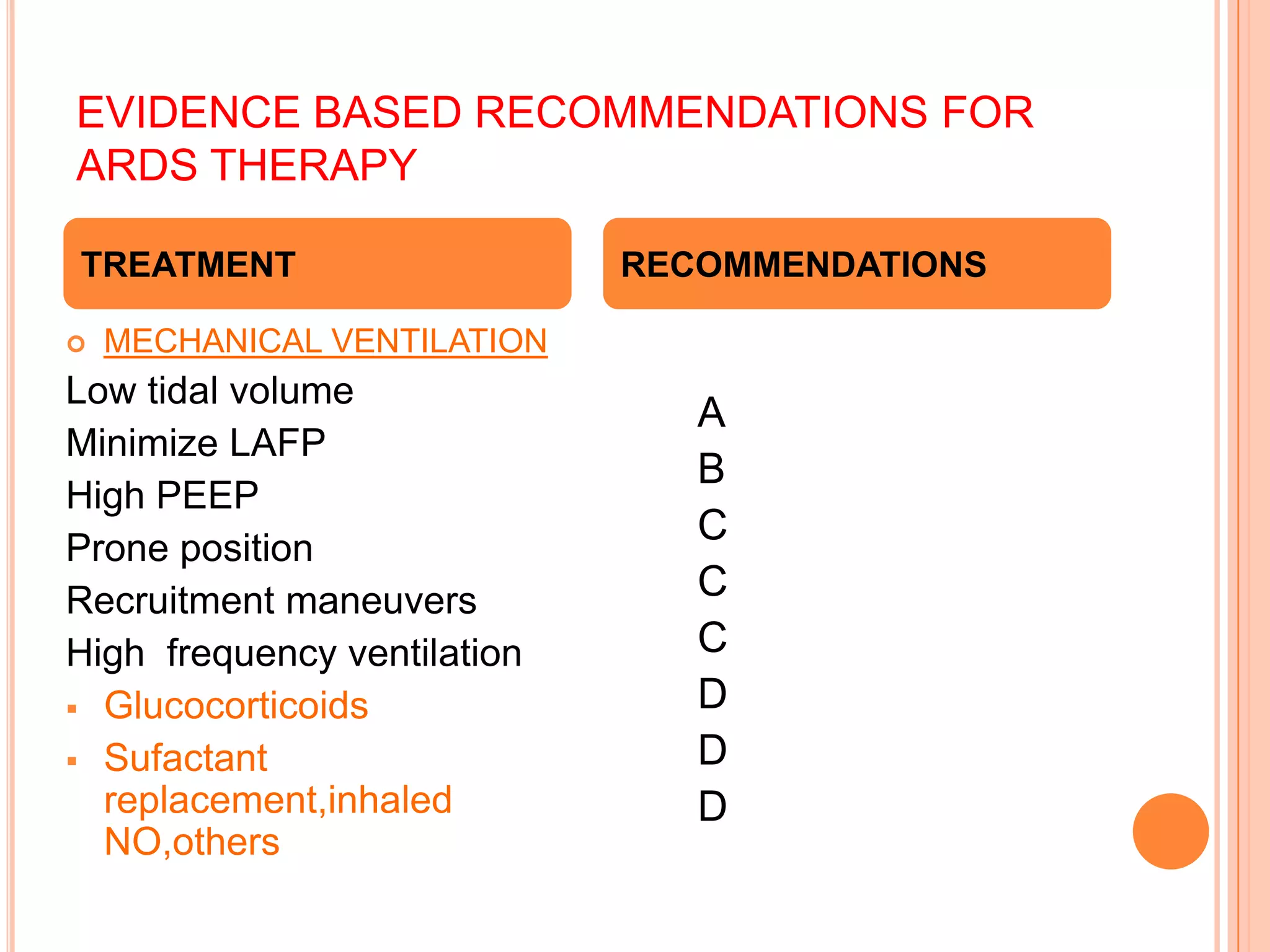 EVIDENCE BASED RECOMMENDATIONS FOR ARDS THERAPY

TREATMENT

MECHANICAL VENTILATION

Low tidal volume

Minimize LAFP

High PEEP

Prone position

Recruitment maneuvers

High frequency ventilation

Glucocorticoids

Sufactant replacement,inhaled NO,others

RECOMMENDATIONS

A

B

C

C

C

D

D

D